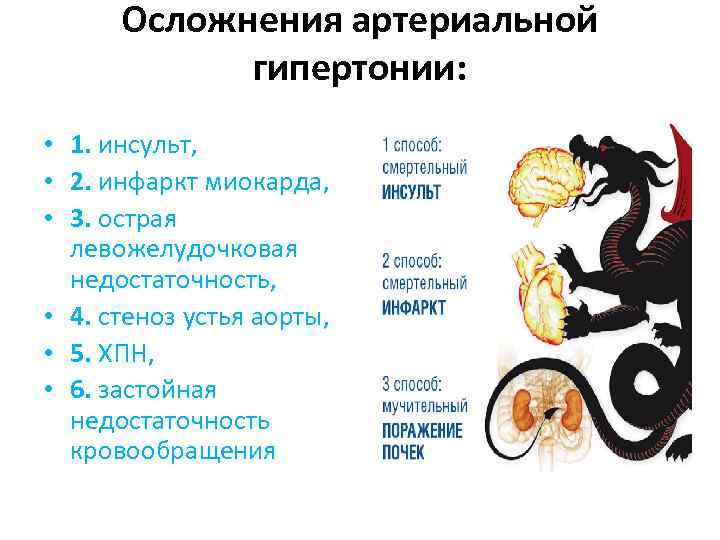 Осложнения артериальной гипертонии:

• 1. инсульт,
• 2. инфаркт миокарда,
• 3. острая левожелудочковая недостаточность,
• 4. стеноз устья аорты,
• 5. ХПН,
• 6. застойная недостаточность кровообращения

1 способ: смертельный ИНСУЛЬТ

2 способ: смертельный ИНФАРКТ

3 способ: мучительный ПОРАЖЕНИЕ ПОЧЕК